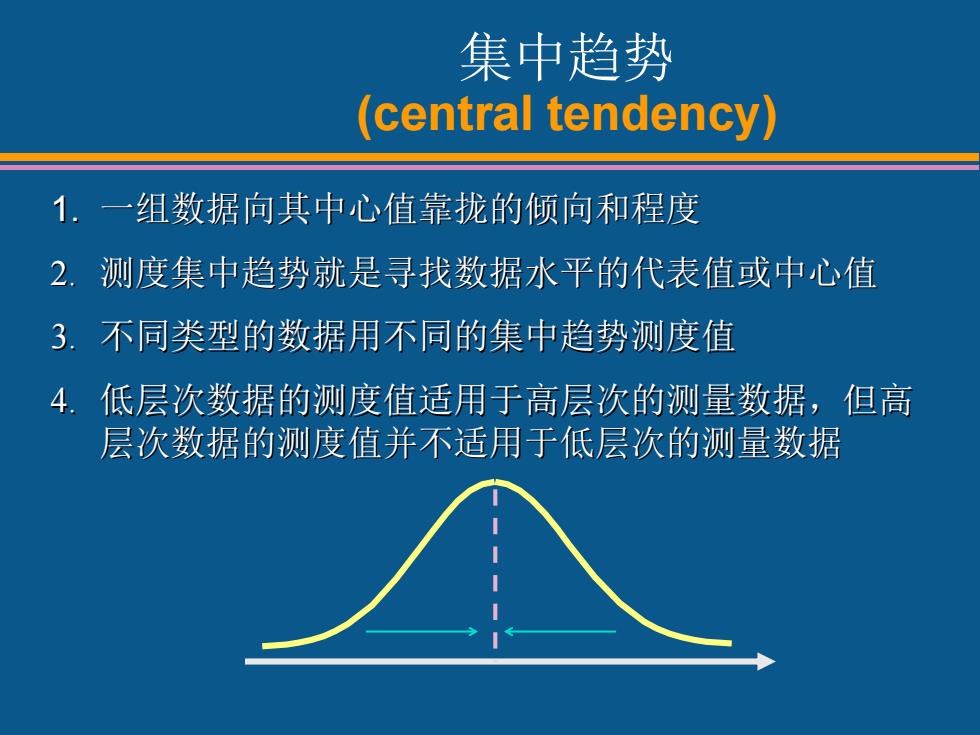 集中趋势
(central tendency)

1. 一组数据向其中心值靠拢的倾向和程度

2. 测度集中趋势就是寻找数据水平的代表值或中心值

3. 不同类型的数据用不同的集中趋势测度值

4. 低层次数据的测度值适用于高层次的测量数据，但高层次数据的测度值并不适用于低层次的测量数据